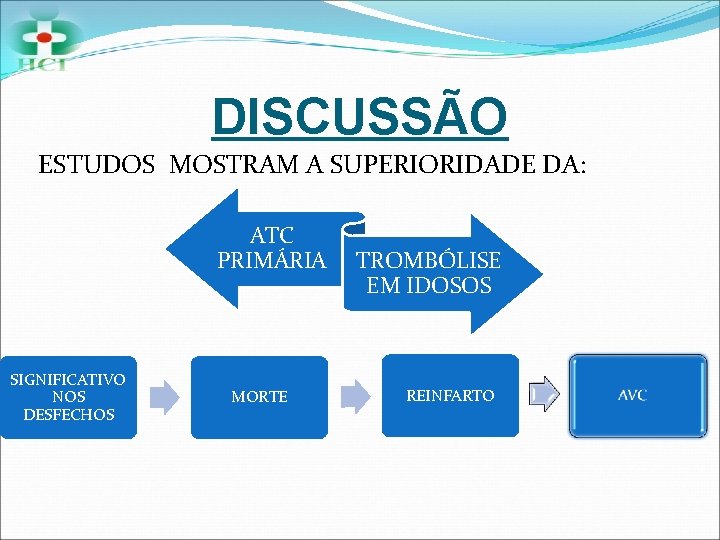 HCI

DISCUSSÃO

ESTUDOS MOSTRAM A SUPERIORIDADE DA:

ATC PRIMÁRIA

TROMBÓLISE EM IDOSOS

SIGNIFICATIVO NOS DESFECHOS

MORTE

REINFARTO

AVC